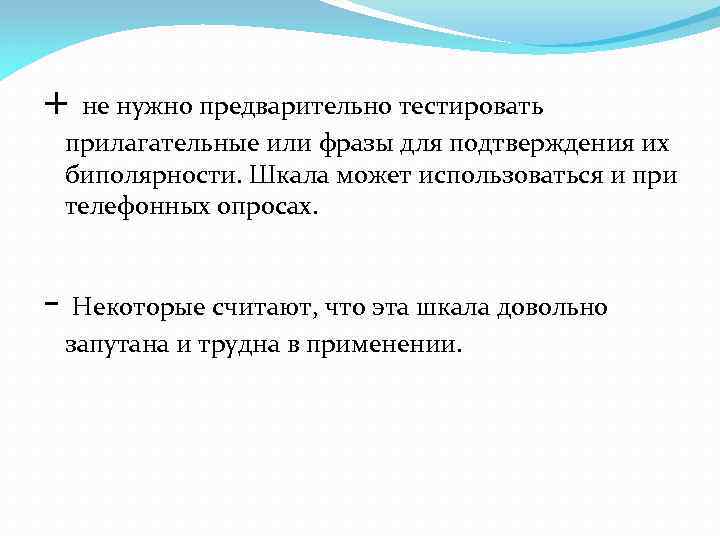 + не нужно предварительно тестировать прилагательные или фразы для подтверждения их биполярности. Шкала может использоваться и при телефонных опросах.

- Некоторые считают, что эта шкала довольно запутана и трудна в применении.